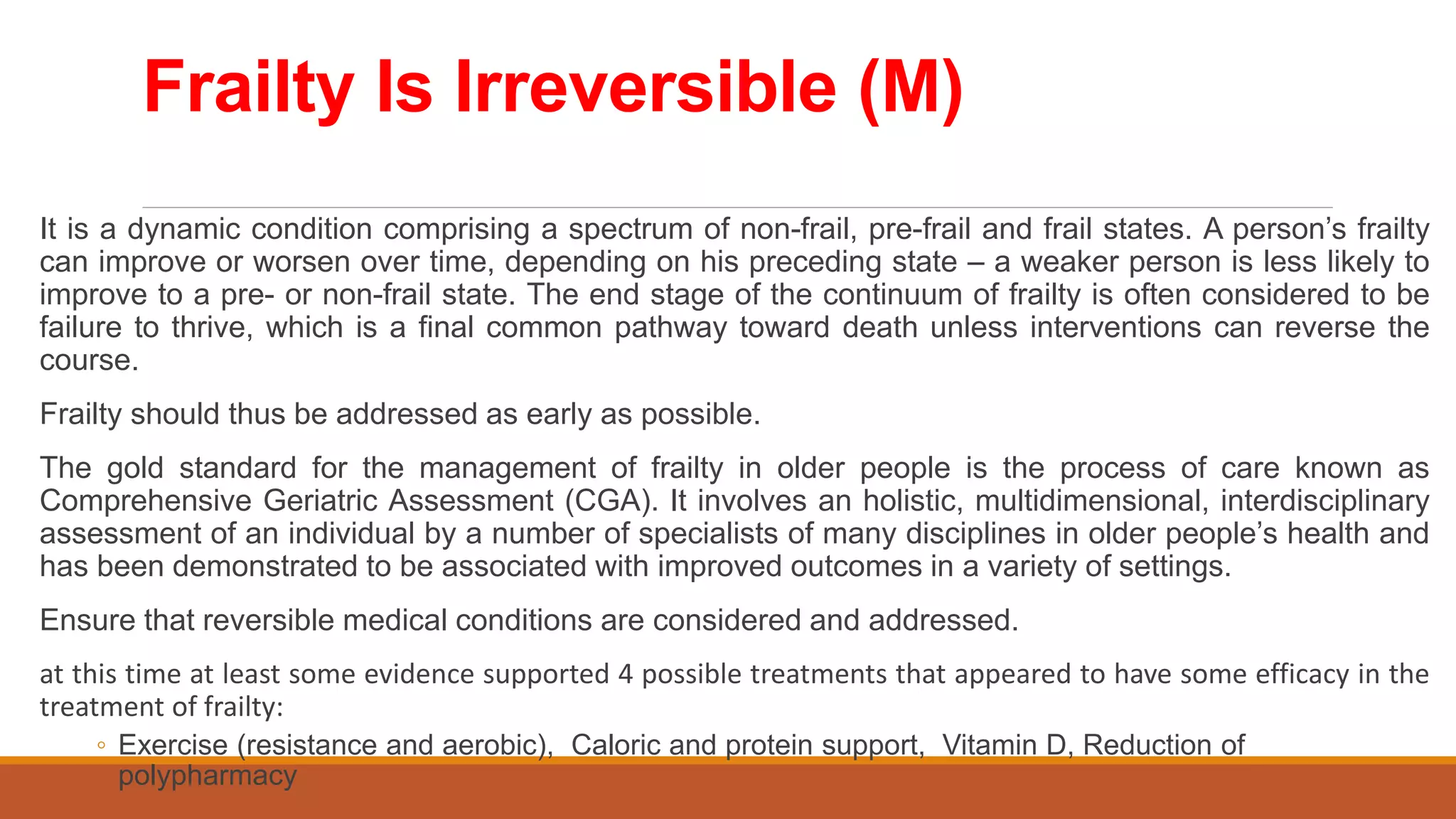 Frailty Is Irreversible (M)

It is a dynamic condition comprising a spectrum of non-frail, pre-frail and frail states. A person's frailty can improve or worsen over time, depending on his preceding state – a weaker person is less likely to improve to a pre- or non-frail state. The end stage of the continuum of frailty is often considered to be failure to thrive, which is a final common pathway toward death unless interventions can reverse the course.

Frailty should thus be addressed as early as possible.

The gold standard for the management of frailty in older people is the process of care known as Comprehensive Geriatric Assessment (CGA). It involves an holistic, multidimensional, interdisciplinary assessment of an individual by a number of specialists of many disciplines in older people's health and has been demonstrated to be associated with improved outcomes in a variety of settings.

Ensure that reversible medical conditions are considered and addressed.

at this time at least some evidence supported 4 possible treatments that appeared to have some efficacy in the treatment of frailty:

◦ Exercise (resistance and aerobic), Caloric and protein support, Vitamin D, Reduction of polypharmacy